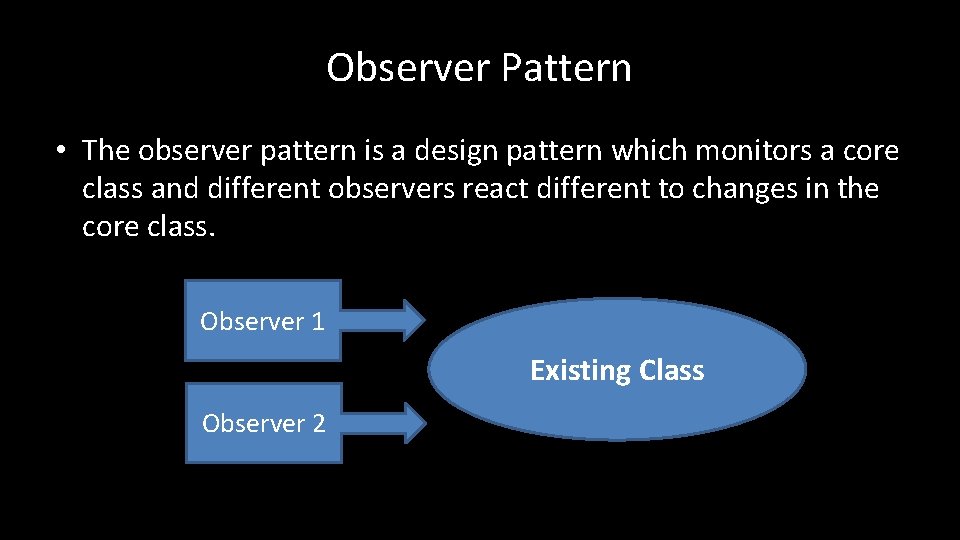 Observer Pattern

• The observer pattern is a design pattern which monitors a core class and different observers react different to changes in the core class.

Observer 1

Observer 2

Existing Class